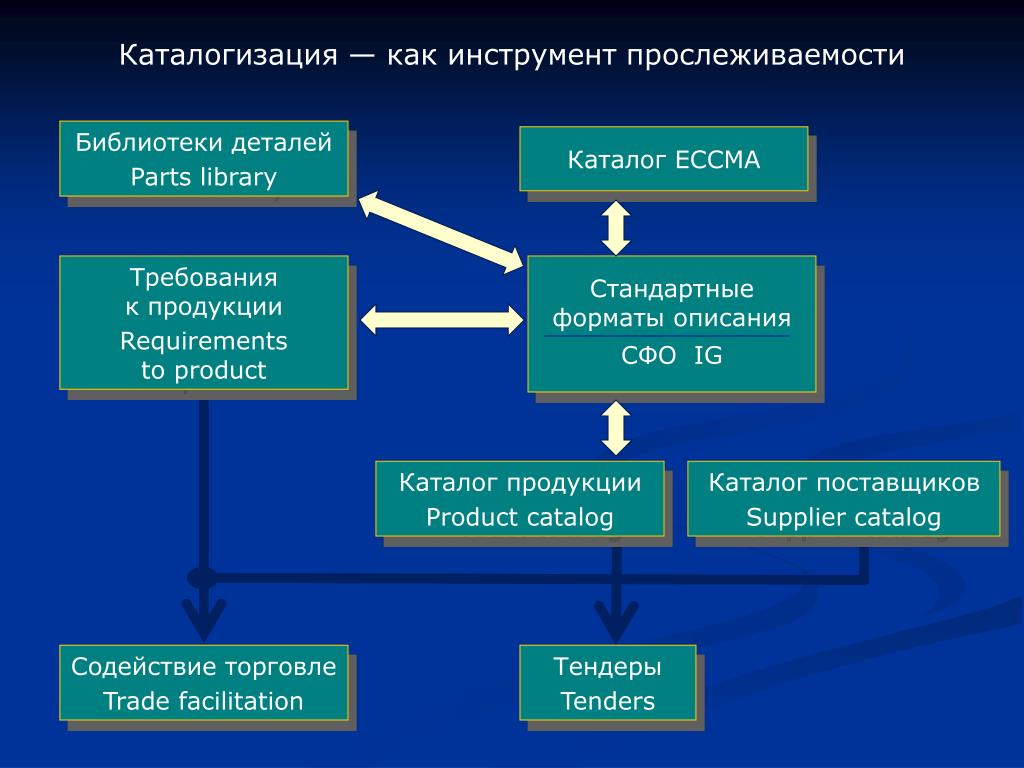 Каталогизация — как инструмент прослеживаемости

Библиотеки деталей
Parts library

Каталог ECCMA

Требования
к продукции
Requirements
to product

Стандартные
форматы описания
СФО IG

Каталог продукции
Product catalog

Каталог поставщиков
Supplier catalog

Содействие торговле
Trade facilitation

Тендеры
Tenders